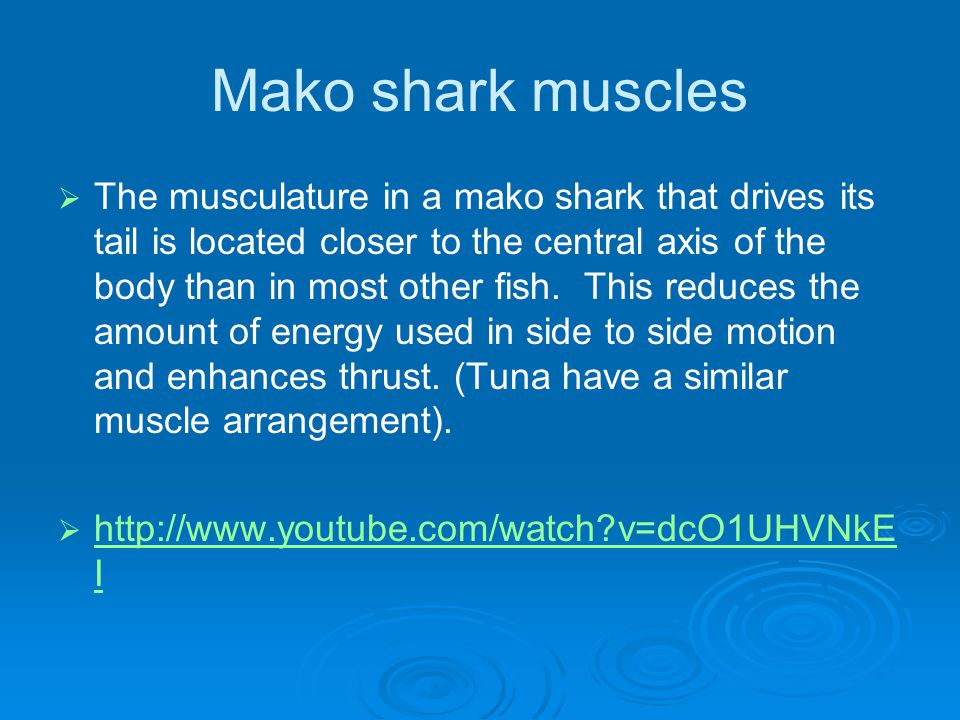 Mako shark muscles

➢ The musculature in a mako shark that drives its tail is located closer to the central axis of the body than in most other fish. This reduces the amount of energy used in side to side motion and enhances thrust. (Tuna have a similar muscle arrangement).

➢ http://www.youtube.com/watch?v=dcO1UHVNkEI